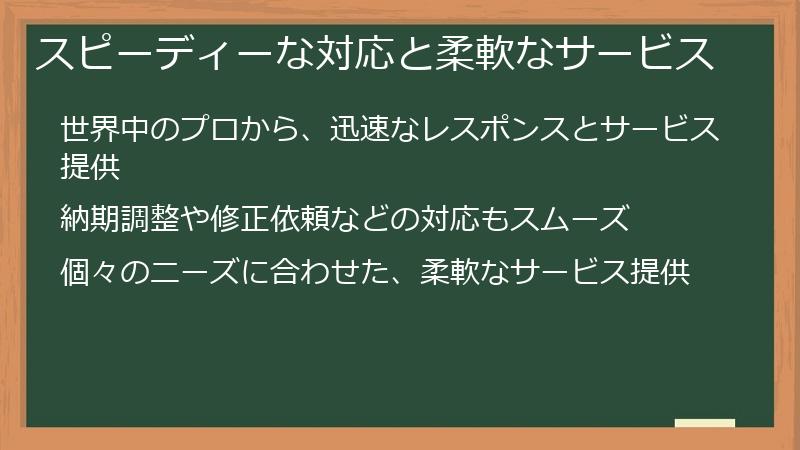 スピーディーな対応と柔軟なサービス

世界中のプロから、迅速なレスポンスとサービス提供

納期調整や修正依頼などの対応もスムーズ

個々のニーズに合わせた、柔軟なサービス提供